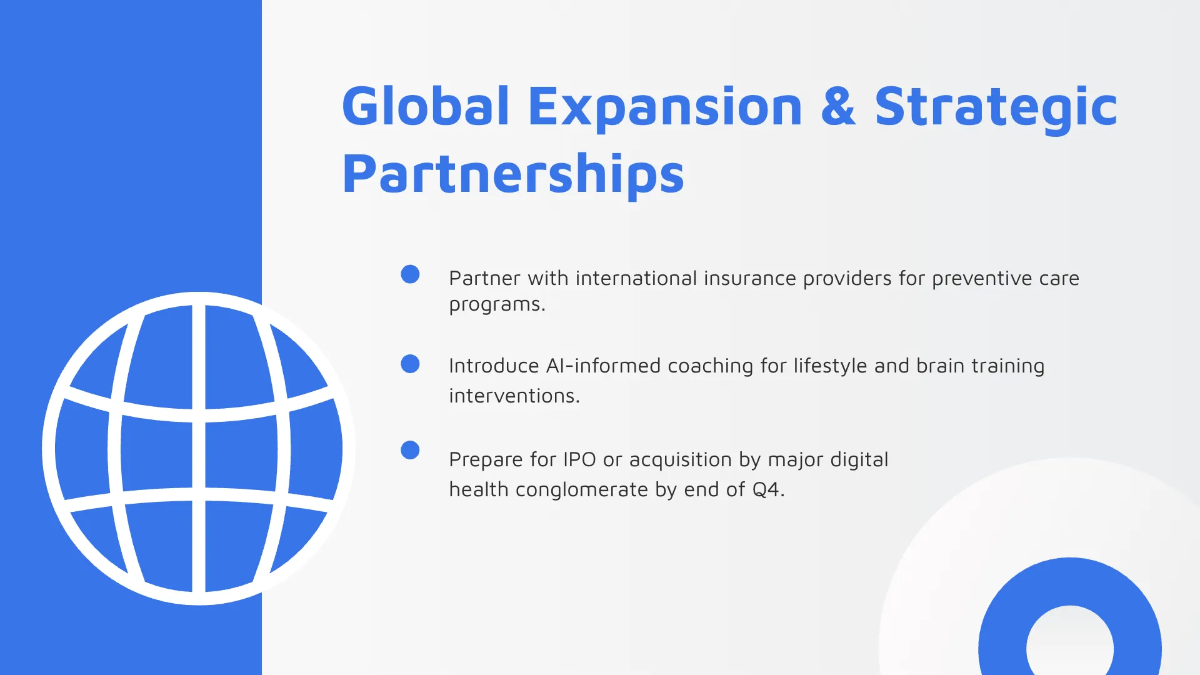 Global Expansion & Strategic Partnerships

Partner with international insurance providers for preventive care programs.

Introduce AI-informed coaching for lifestyle and brain training interventions.

Prepare for IPO or acquisition by major digital health conglomerate by end of Q4.